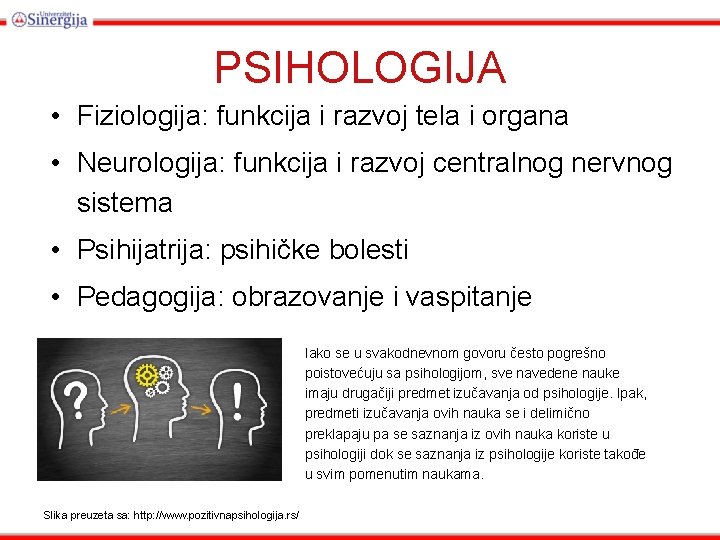 Univerzitet Sinergija

PSIHOLOGIJA

• Fiziologija: funkcija i razvoj tela i organa
• Neurologija: funkcija i razvoj centralnog nervnog sistema
• Psihijatrija: psihičke bolesti
• Pedagogija: obrazovanje i vaspitanje

?

!

Iako se u svakodnevnom govoru često pogrešno poistovećuju sa psihologijom, sve navedene nauke imaju drugačiji predmet izučavanja od psihologije. Ipak, predmeti izučavanja ovih nauka se i delimično preklapaju pa se saznanja iz ovih nauka koriste u psihologiji dok se saznanja iz psihologije koriste takođe u svim pomenutim naukama.

Slika preuzeta sa: http://www.pozitivnapsihologija.rs/